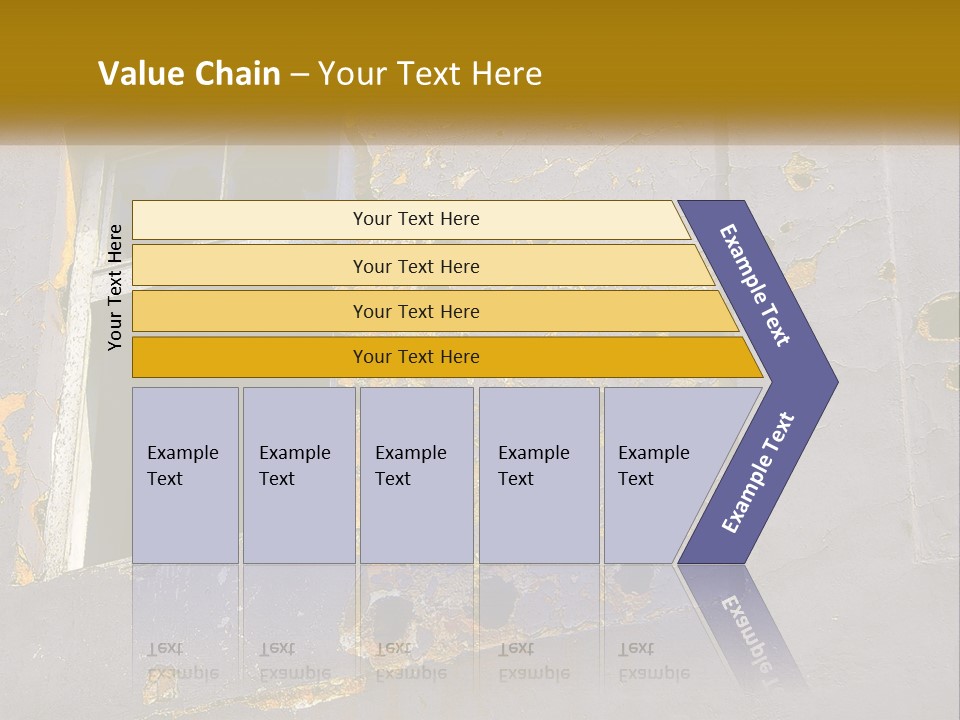 Value Chain – Your Text Here

Your Text Here

Your Text Here

Your Text Here

Your Text Here

Your Text Here

Example Text

Example Text

Example Text

Example Text

Example Text

Example Text

Example Text